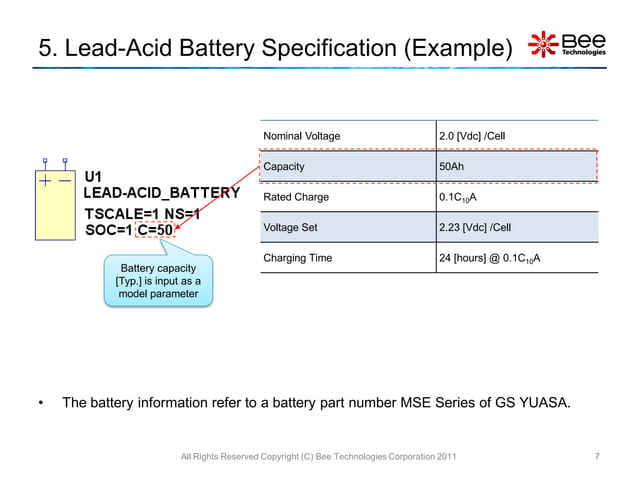 5. Lead-Acid Battery Specification (Example)

Bee Technologies

+ −

U1
LEAD-ACID_BATTERY
TSCALE=1 NS=1
SOC=1 C=50

Battery capacity [Typ.] is input as a model parameter

| Nominal Voltage | 2.0 [Vdc] /Cell |
|---|---|
| Capacity | 50Ah |
| Rated Charge | $0.1C_{10}A$ |
| Voltage Set | 2.23 [Vdc] /Cell |
| Charging Time | 24 [hours] @ $0.1C_{10}A$ |

• The battery information refer to a battery part number MSE Series of GS YUASA.

All Rights Reserved Copyright (C) Bee Technologies Corporation 2011

7